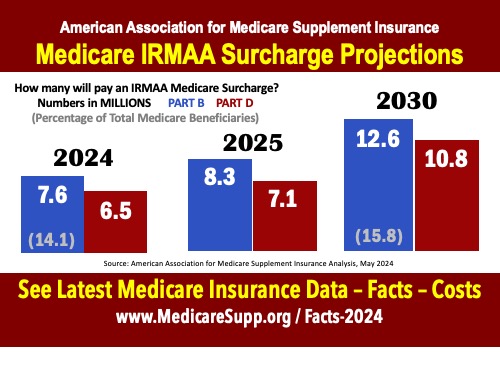 American Association for Medicare Supplement Insurance

Medicare IRMAA Surcharge Projections

How many will pay an IRMAA Medicare Surcharge?
Numbers in MILLIONS PART B PART D
(Percentage of Total Medicare Beneficiaries)

2024
7.6
(14.1)
6.5

2025
8.3
7.1

2030
12.6
(15.8)
10.8

Source: American Association for Medicare Supplement Insurance Analysis, May 2024

See Latest Medicare Insurance Data – Facts – Costs
www.MedicareSupp.org / Facts-2024